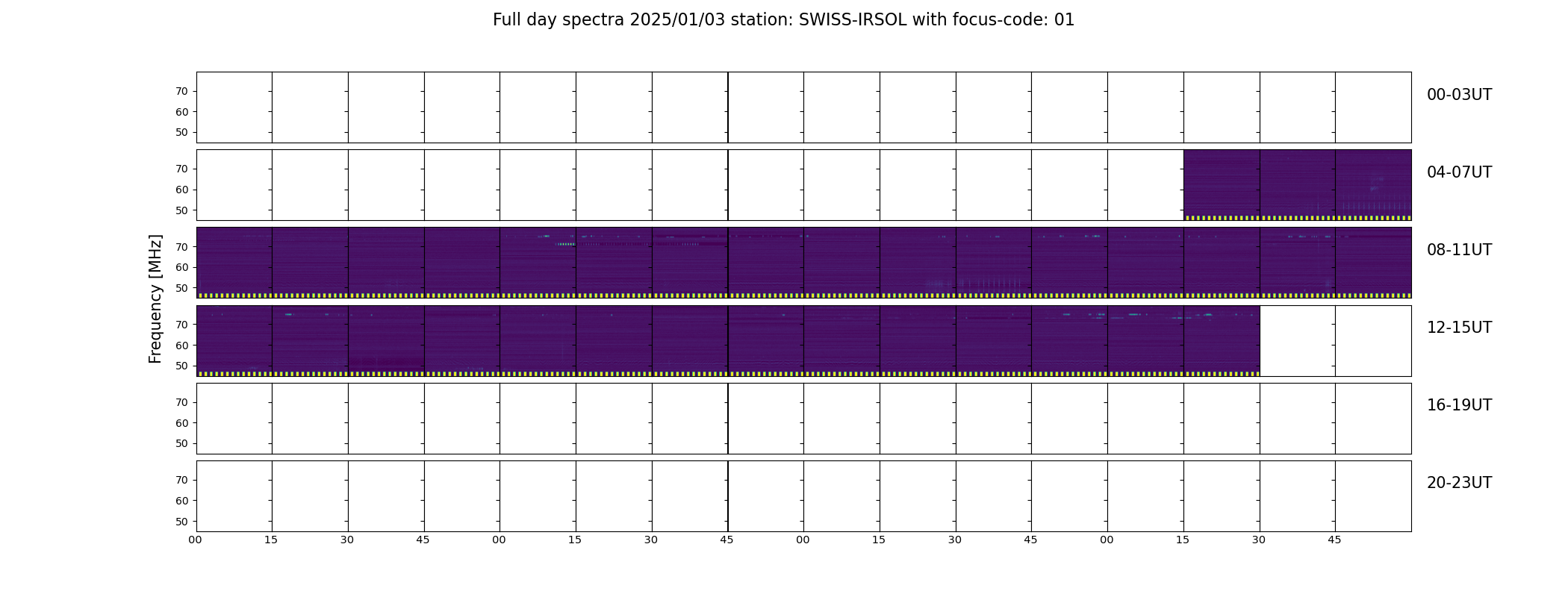 Full day spectra 2025/01/03 station: SWISS-IRSOL with focus-code: 01

Frequency [MHz]

70
60
50
00-03UT

70
60
50
04-07UT

70
60
50
08-11UT

70
60
50
12-15UT

70
60
50
16-19UT

70
60
50
20-23UT

00 15 30 45 00 15 30 45 00 15 30 45 00 15 30 45